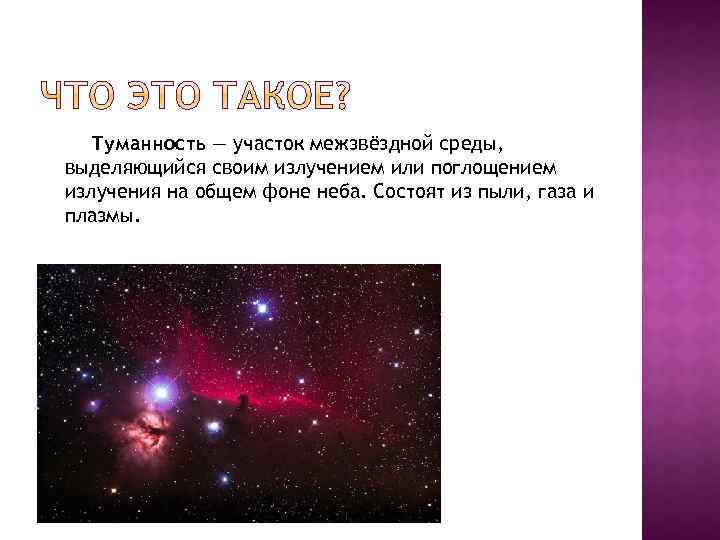 ЧТО ЭТО ТАКОЕ?

Туманность — участок межзвёздной среды, выделяющийся своим излучением или поглощением излучения на общем фоне неба. Состоят из пыли, газа и плазмы.